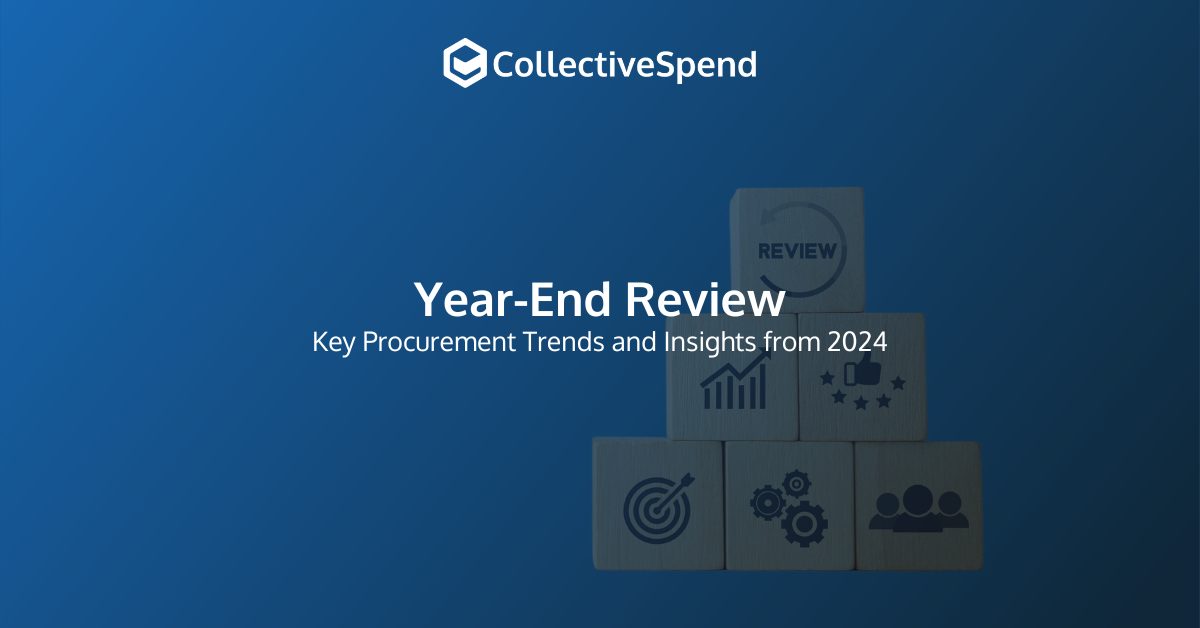 CollectiveSpend

REVIEW

Year-End Review
Key Procurement Trends and Insights from 2024